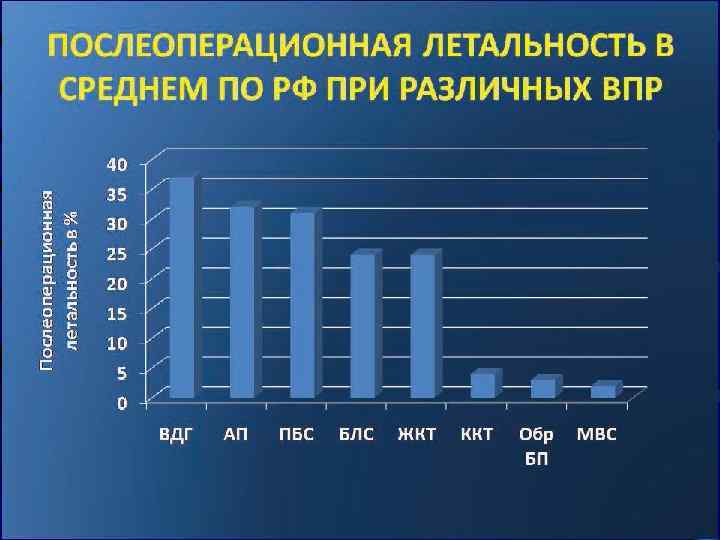 ПОСЛЕОПЕРАЦИОННАЯ ЛЕТАЛЬНОСТЬ В СРЕДНЕМ ПО РФ ПРИ РАЗЛИЧНЫХ ВПР

Послеоперационная летальность в %

40
35
30
25
20
15
10
5
0

ВДГ
АП
ПБС
БЛС
ЖКТ
ККТ
Обр БП
МВС